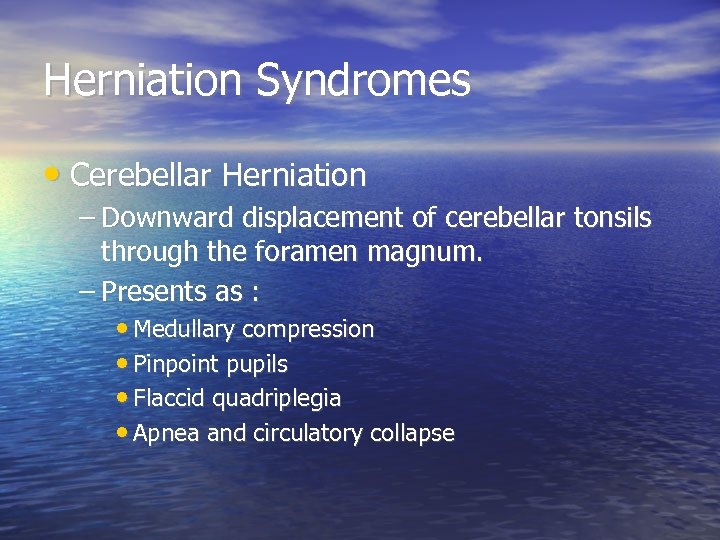 Herniation Syndromes

• Cerebellar Herniation
– Downward displacement of cerebellar tonsils through the foramen magnum.
– Presents as :
• Medullary compression
• Pinpoint pupils
• Flaccid quadriplegia
• Apnea and circulatory collapse